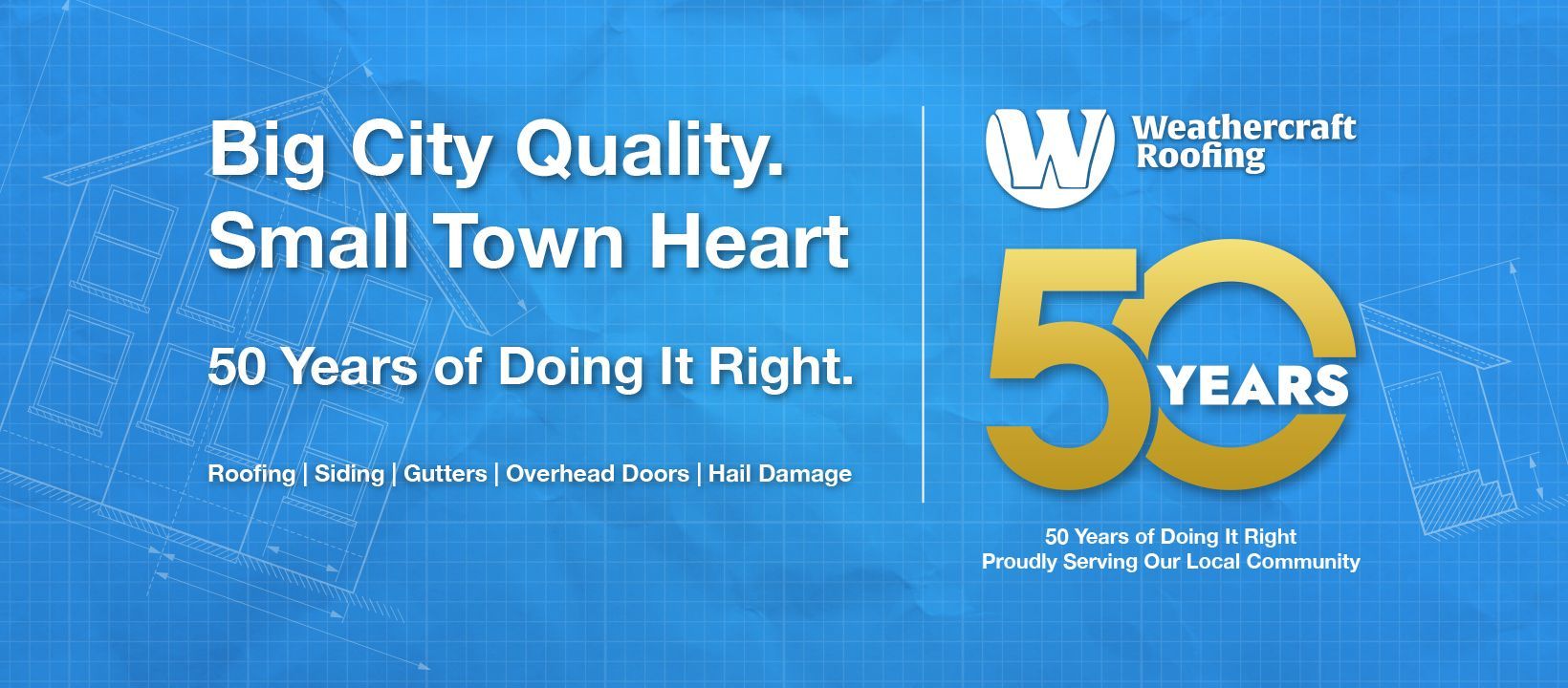 Big City Quality.
Small Town Heart

50 Years of Doing It Right.

Roofing | Siding | Gutters | Overhead Doors | Hail Damage

W Weathercraft Roofing

50 YEARS

50 Years of Doing It Right
Proudly Serving Our Local Community